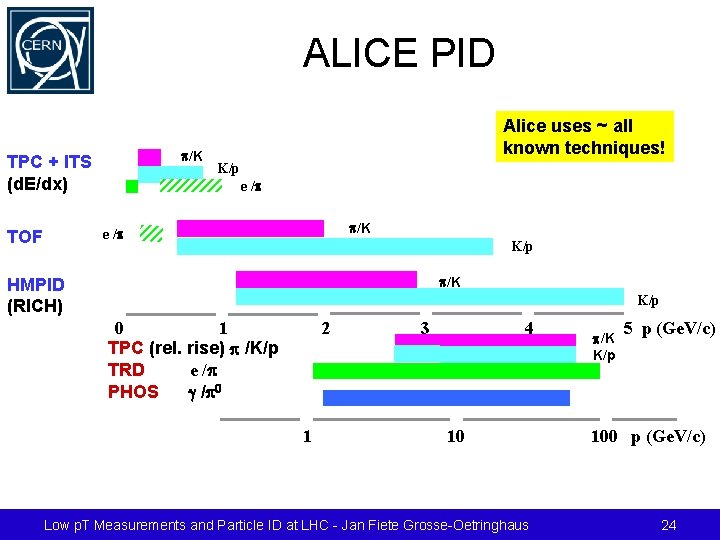 CERN

ALICE PID

Alice uses ~ all known techniques!

TPC + ITS
(dE/dx)

$\pi$/K
K/p
e /$\pi$

TOF

e /$\pi$
$\pi$/K
K/p

HMPID
(RICH)

$\pi$/K
K/p

0 1 2 3 4 5 p (GeV/c)

TPC (rel. rise) $\pi$ /K/p
TRD e /$\pi$
PHOS $\gamma$ /$\pi^0$

$\pi$/K
K/p

1 10 100 p (GeV/c)

Low pT Measurements and Particle ID at LHC - Jan Fiete Grosse-Oetringhaus 24